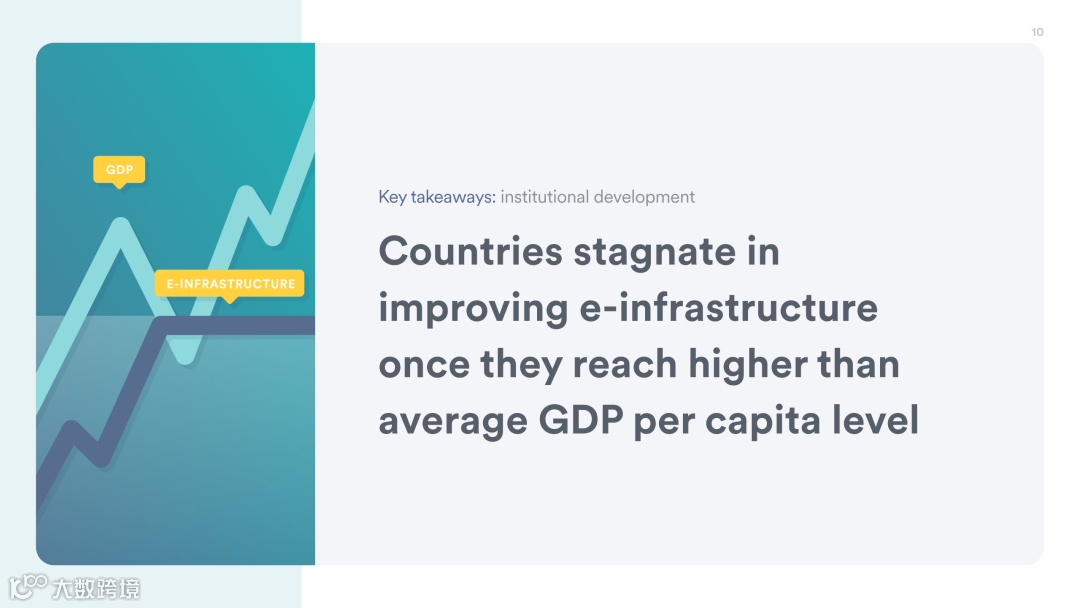 10

GDP

E-INFRASTRUCTURE

Key takeaways: institutional development

Countries stagnate in improving e-infrastructure once they reach higher than average GDP per capita level

大数跨境